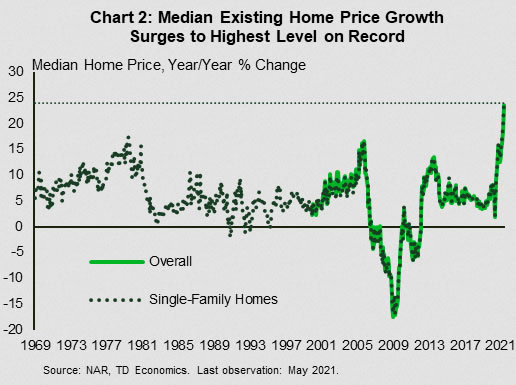 Chart 2: Median Existing Home Price Growth Surges to Highest Level on Record

Median Home Price, Year/Year % Change

30
25
20
15
10
5
0
-5
-10
-15
-20

Overall

Single-Family Homes

1969 1973 1977 1981 1985 1989 1993 1997 2001 2005 2009 2013 2017 2021

Source: NAR, TD Economics. Last observation: May 2021.